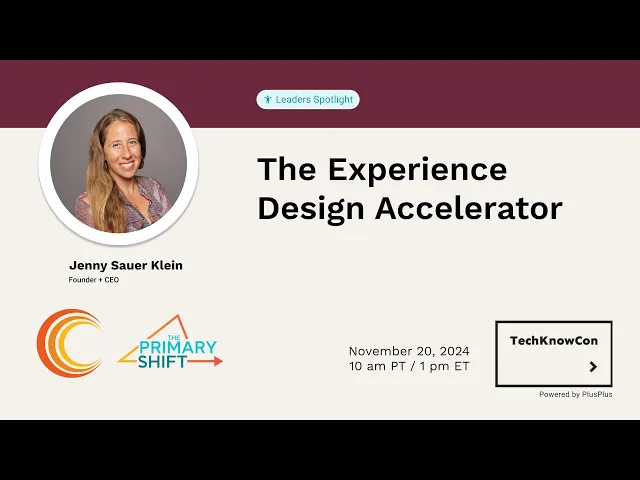 Leaders Spotlight

The Experience Design Accelerator

Jenny Sauer Klein
Founder + CEO

THE PRIMARY SHIFT

November 20, 2024
10 am PT / 1 pm ET

TechKnowCon

Powered by PlusPlus